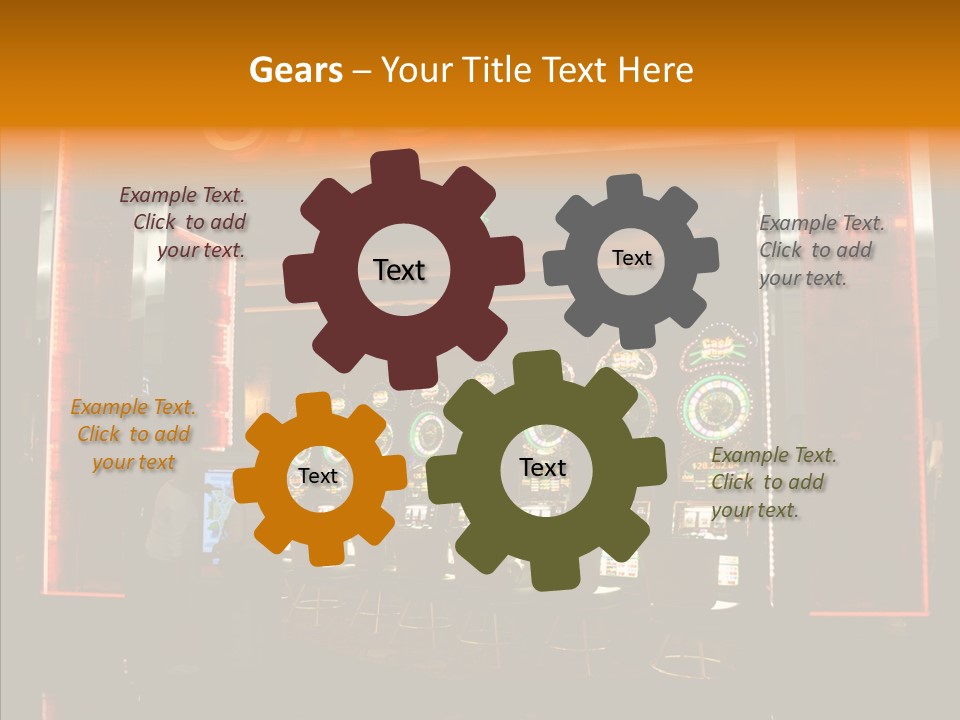 Gears – Your Title Text Here

Example Text. Click to add your text.

Text

Text

Example Text. Click to add your text.

Example Text. Click to add your text

Text

Text

Example Text. Click to add your text.